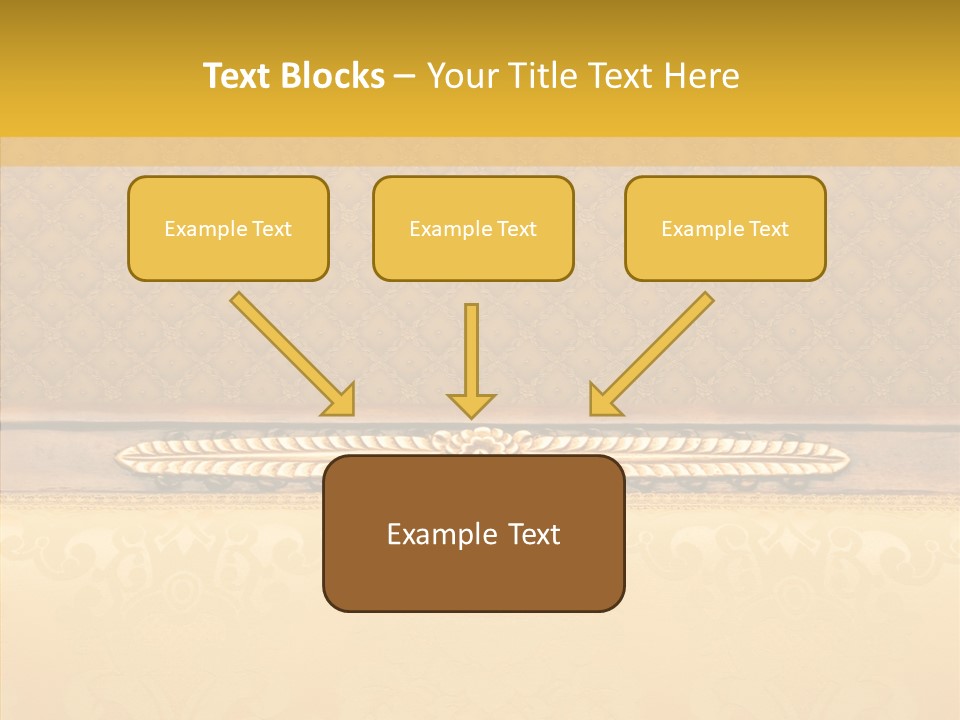 Text Blocks – Your Title Text Here

Example Text

Example Text

Example Text

Example Text